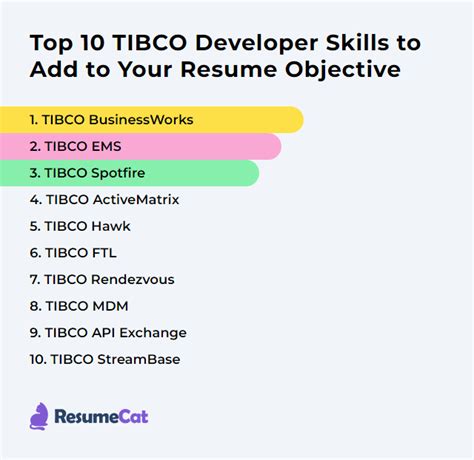 Top 10 TIBCO Developer Skills to Add to Your Resume Objective

1. TIBCO BusinessWorks
2. TIBCO EMS
3. TIBCO Spotfire
4. TIBCO ActiveMatrix
5. TIBCO Hawk
6. TIBCO FTL
7. TIBCO Rendezvous
8. TIBCO MDM
9. TIBCO API Exchange
10. TIBCO StreamBase

ResumeCat